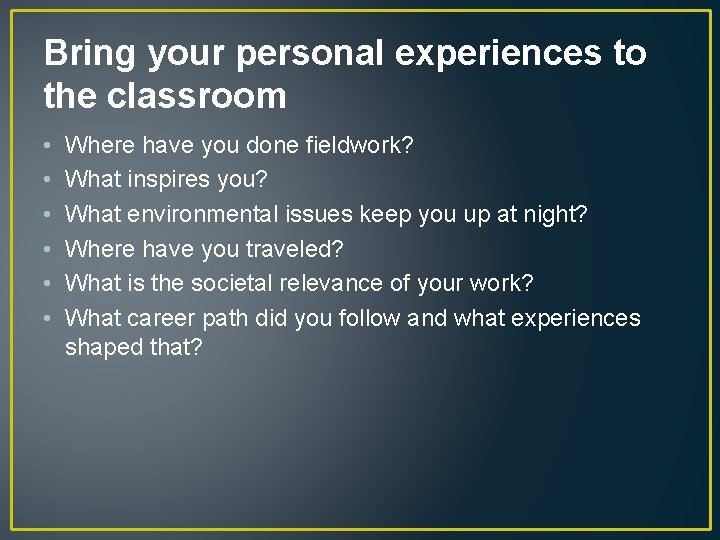 Bring your personal experiences to the classroom

• Where have you done fieldwork?
• What inspires you?
• What environmental issues keep you up at night?
• Where have you traveled?
• What is the societal relevance of your work?
• What career path did you follow and what experiences shaped that?